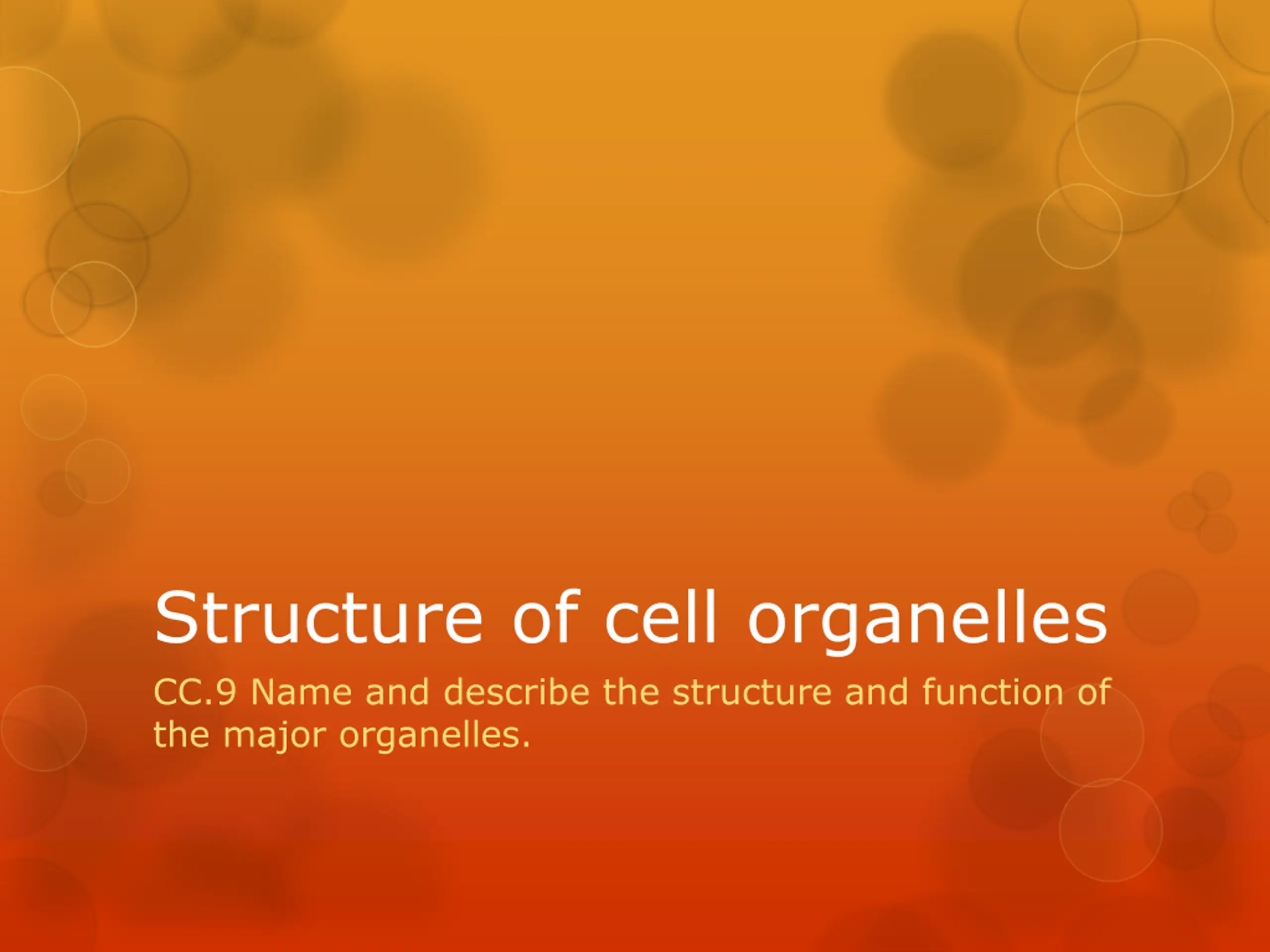 Structure of cell organelles

CC.9 Name and describe the structure and function of the major organelles.